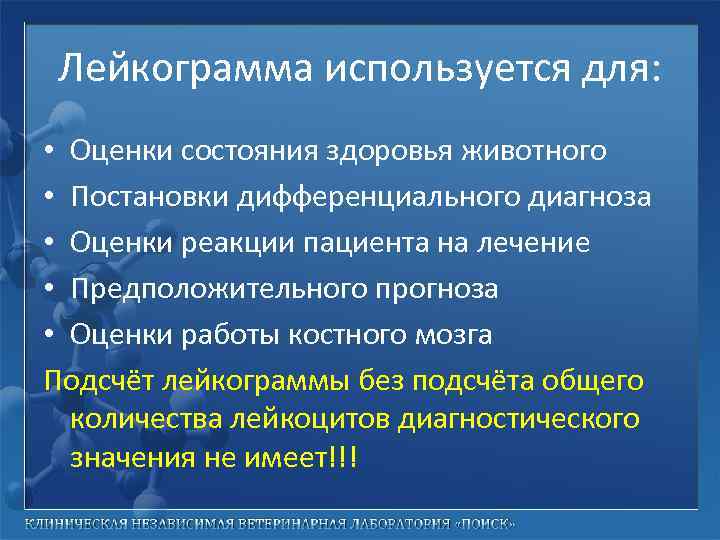 Лейкограмма используется для:

• Оценки состояния здоровья животного
• Постановки дифференциального диагноза
• Оценки реакции пациента на лечение
• Предположительного прогноза
• Оценки работы костного мозга

Подсчёт лейкограммы без подсчёта общего количества лейкоцитов диагностического значения не имеет!!!

КЛИНИЧЕСКАЯ НЕЗАВИСИМАЯ ВЕТЕРИНАРНАЯ ЛАБОРАТОРИЯ «ПОИСК»